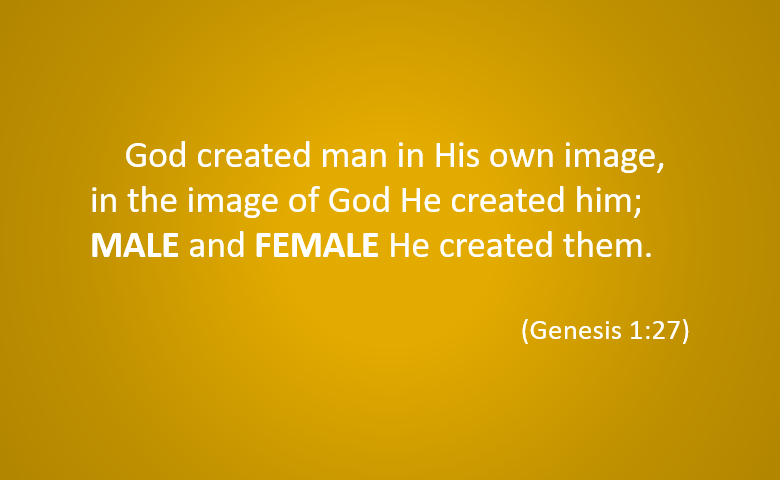 God created man in His own image, in the image of God He created him; MALE and FEMALE He created them.

(Genesis 1:27)